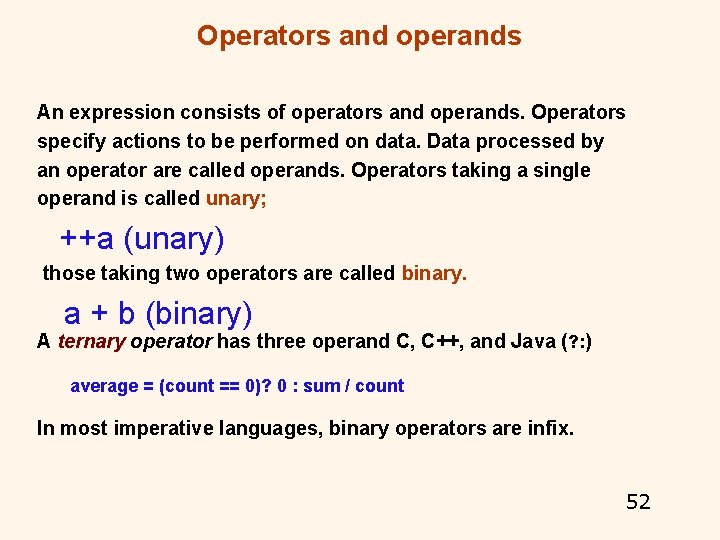 Operators and operands

An expression consists of operators and operands. Operators specify actions to be performed on data. Data processed by an operator are called operands. Operators taking a single operand is called unary;

++a (unary)

those taking two operators are called binary.

a + b (binary)

A ternary operator has three operand C, C++, and Java (?:)

average = (count == 0)? 0 : sum / count

In most imperative languages, binary operators are infix.

52